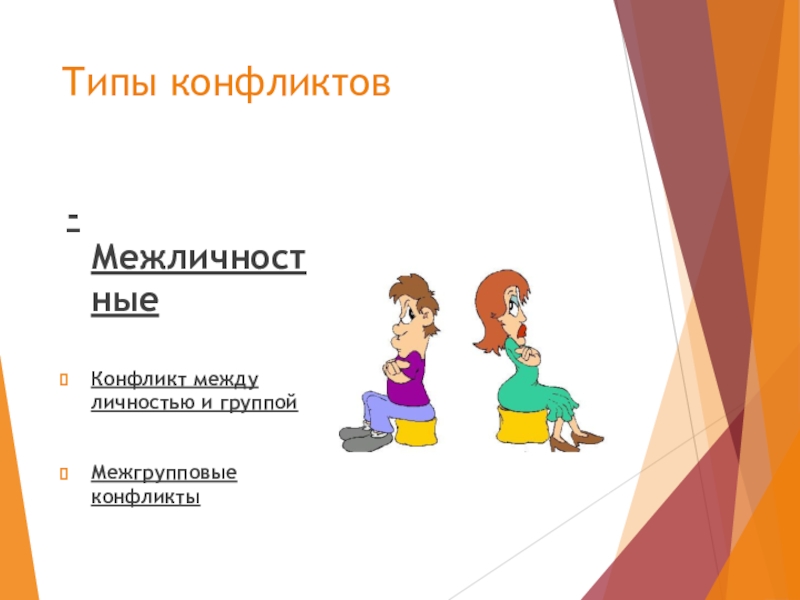 Типы конфликтов

- Межличностные

Конфликт между личностью и группой

Межгрупповые конфликты